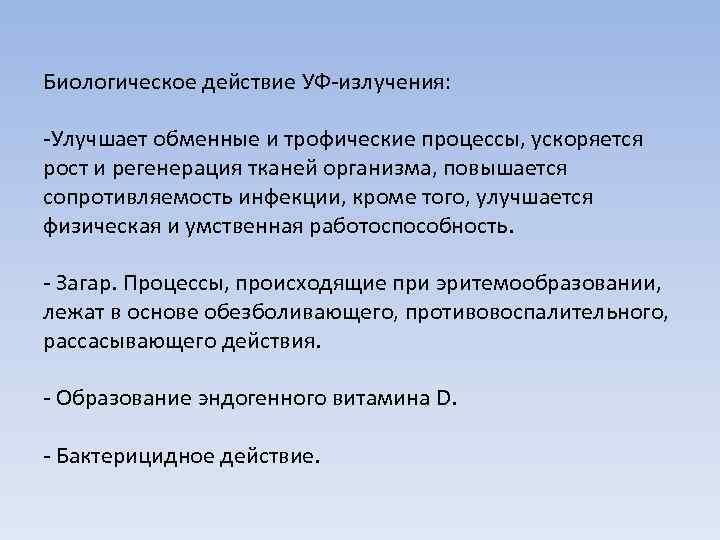 Биологическое действие УФ-излучения:

-Улучшает обменные и трофические процессы, ускоряется рост и регенерация тканей организма, повышается сопротивляемость инфекции, кроме того, улучшается физическая и умственная работоспособность.

- Загар. Процессы, происходящие при эритемообразовании, лежат в основе обезболивающего, противовоспалительного, рассасывающего действия.

- Образование эндогенного витамина D.

- Бактерицидное действие.